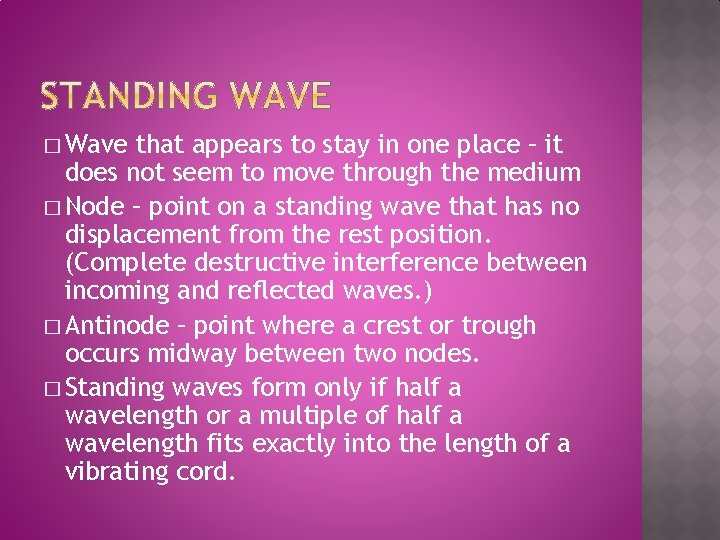 STANDING WAVE

□ Wave that appears to stay in one place – it does not seem to move through the medium

□ Node – point on a standing wave that has no displacement from the rest position. (Complete destructive interference between incoming and reflected waves.)

□ Antinode – point where a crest or trough occurs midway between two nodes.

□ Standing waves form only if half a wavelength or a multiple of half a wavelength fits exactly into the length of a vibrating cord.